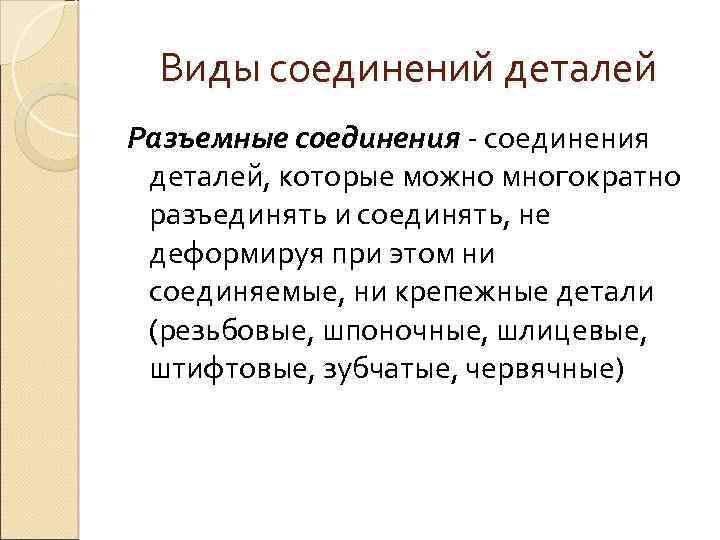 Виды соединений деталей

Разъемные соединения - соединения деталей, которые можно многократно разъединять и соединять, не деформируя при этом ни соединяемые, ни крепежные детали (резьбовые, шпоночные, шлицевые, штифтовые, зубчатые, червячные)